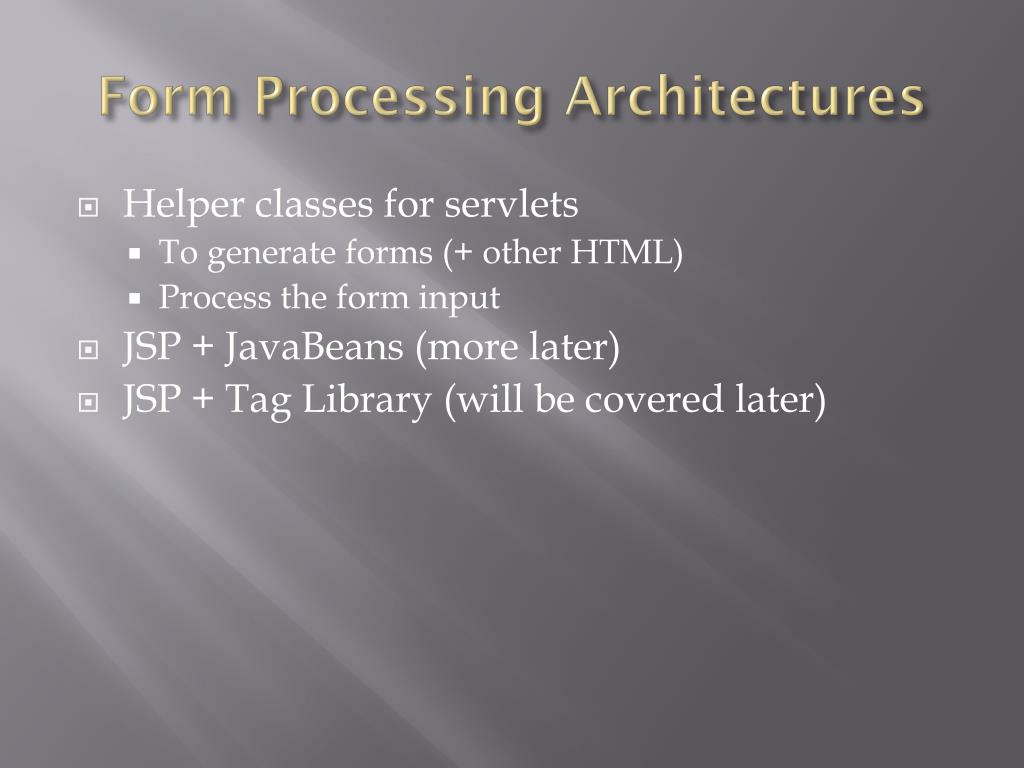 Form Processing Architectures

Helper classes for servlets
To generate forms (+ other HTML)
Process the form input
JSP + JavaBeans (more later)
JSP + Tag Library (will be covered later)